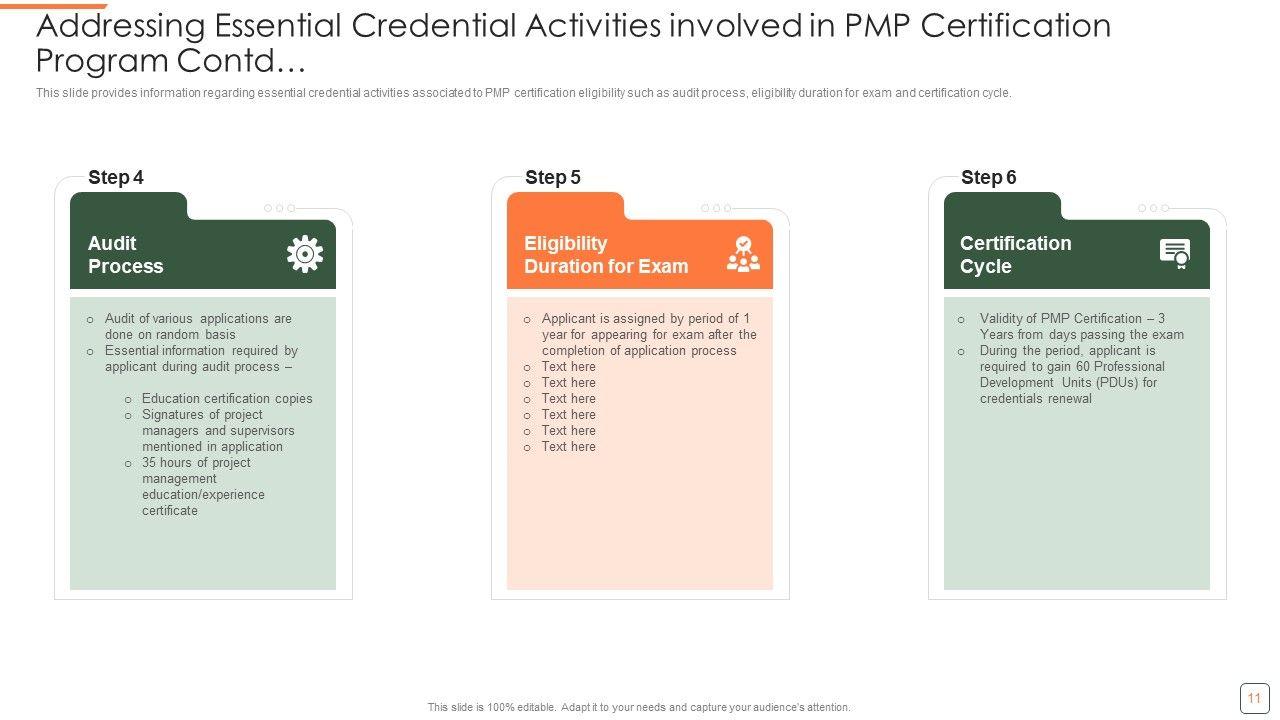 Addressing Essential Credential Activities involved in PMP Certification Program Contd…

This slide provides information regarding essential credential activities associated to PMP certification eligibility such as audit process, eligibility duration for exam and certification cycle.

Step 4

Audit Process

o Audit of various applications are done on random basis
o Essential information required by applicant during audit process –

o Education certification copies
o Signatures of project managers and supervisors mentioned in application
o 35 hours of project management education/experience certificate

Step 5

Eligibility Duration for Exam

o Applicant is assigned by period of 1 year for appearing for exam after the completion of application process
o Text here
o Text here
o Text here
o Text here
o Text here
o Text here

Step 6

Certification Cycle

o Validity of PMP Certification – 3 Years from days passing the exam
o During the period, applicant is required to gain 60 Professional Development Units (PDUs) for credentials renewal

This slide is 100% editable. Adapt it to your needs and capture your audience's attention.

11